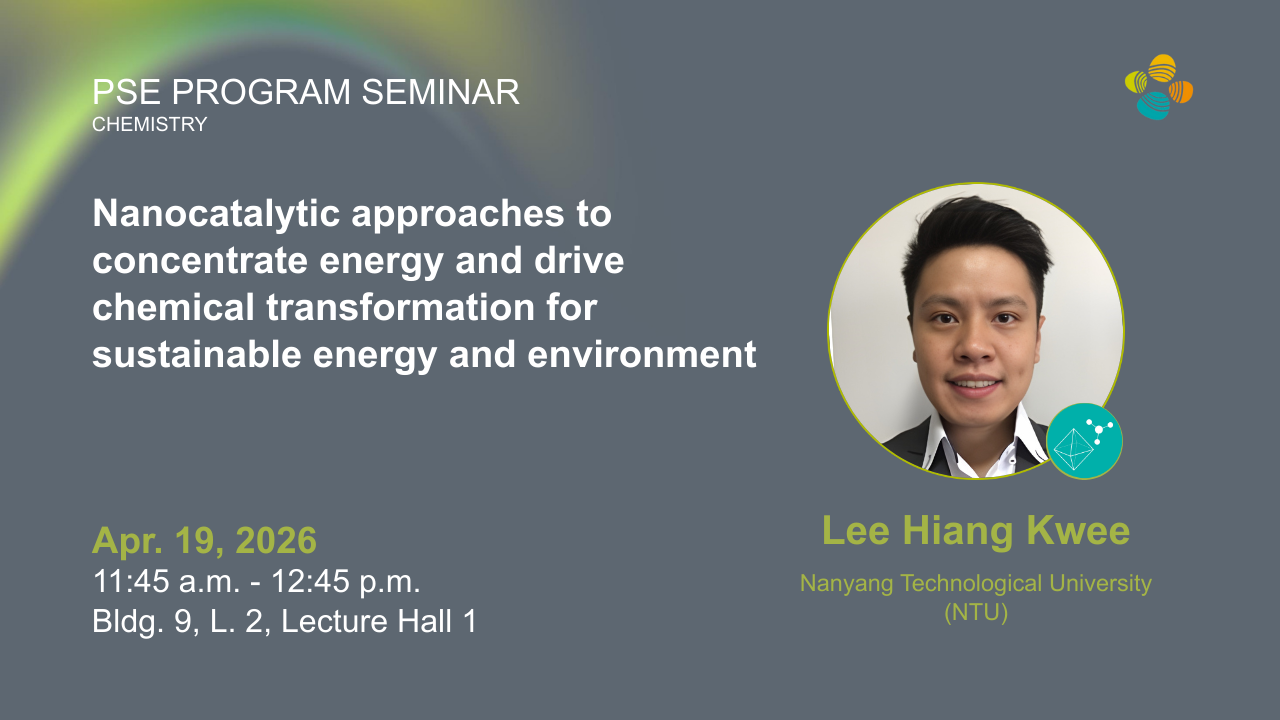 PSE PROGRAM SEMINAR
CHEMISTRY

Nanocatalytic approaches to concentrate energy and drive chemical transformation for sustainable energy and environment

Apr. 19, 2026
11:45 a.m. - 12:45 p.m.
Bldg. 9, L. 2, Lecture Hall 1

Lee Hiang Kwee
Nanyang Technological University (NTU)